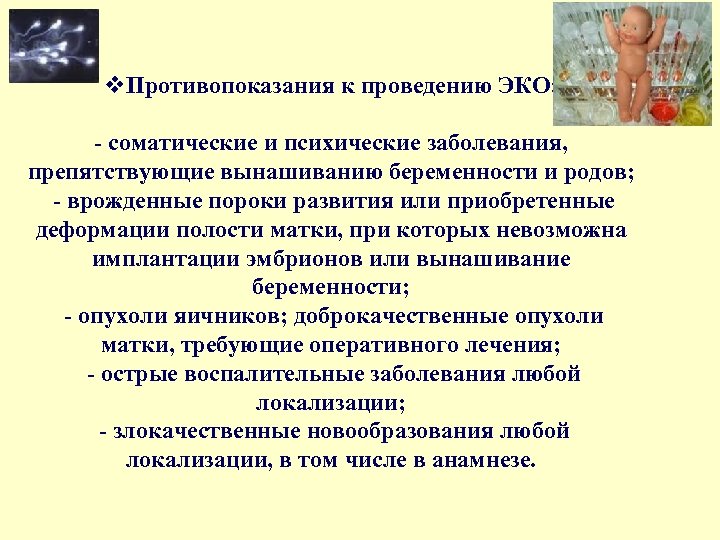 ❖Противопоказания к проведению ЭКО:

- соматические и психические заболевания, препятствующие вынашиванию беременности и родов;
- врожденные пороки развития или приобретенные деформации полости матки, при которых невозможна имплантации эмбрионов или вынашивание беременности;
- опухоли яичников; доброкачественные опухоли матки, требующие оперативного лечения;
- острые воспалительные заболевания любой локализации;
- злокачественные новообразования любой локализации, в том числе в анамнезе.